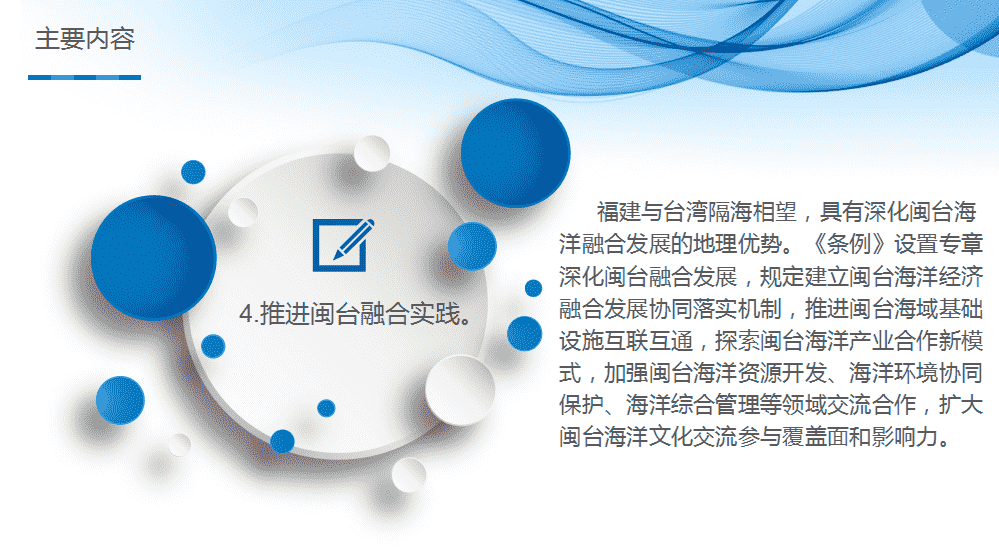 主要内容

4.推进闽台融合实践。

福建与台湾隔海相望，具有深化闽台海洋融合发展的地理优势。《条例》设置专章深化闽台融合发展，规定建立闽台海洋经济融合发展协同落实机制，推进闽台海域基础设施互联互通，探索闽台海洋产业合作新模式，加强闽台海洋资源开发、海洋环境协同保护、海洋综合管理等领域交流合作，扩大闽台海洋文化交流参与覆盖面和影响力。